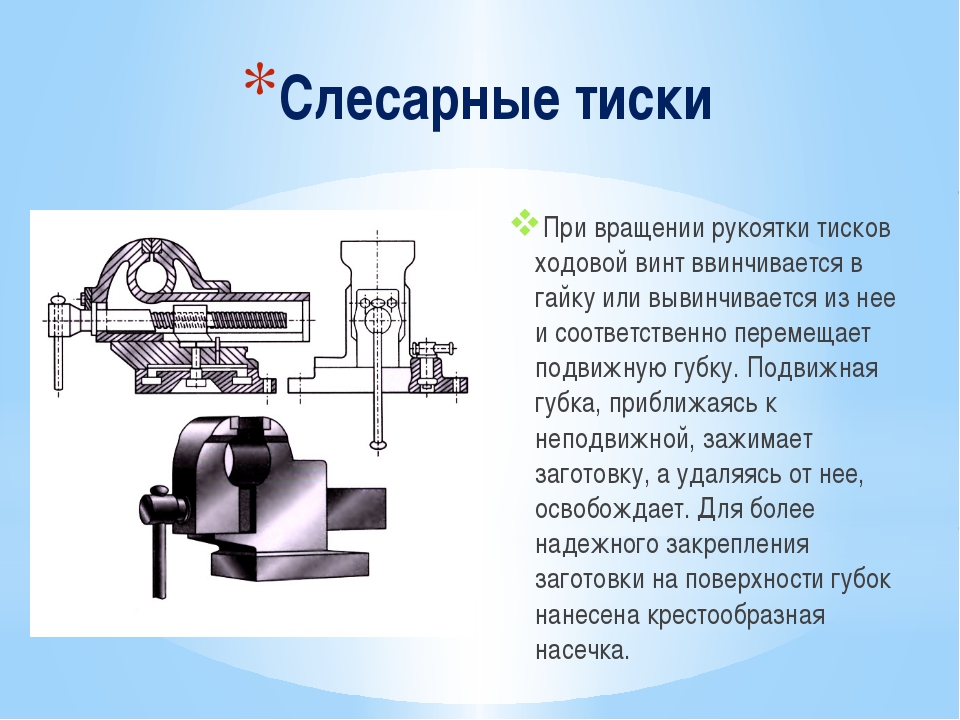 *Слесарные тиски

При вращении рукоятки тисков ходовой винт ввинчивается в гайку или вывинчивается из нее и соответственно перемещает подвижную губку. Подвижная губка, приближаясь к неподвижной, зажимает заготовку, а удаляясь от нее, освобождает. Для более надежного закрепления заготовки на поверхности губок нанесена крестообразная насечка.